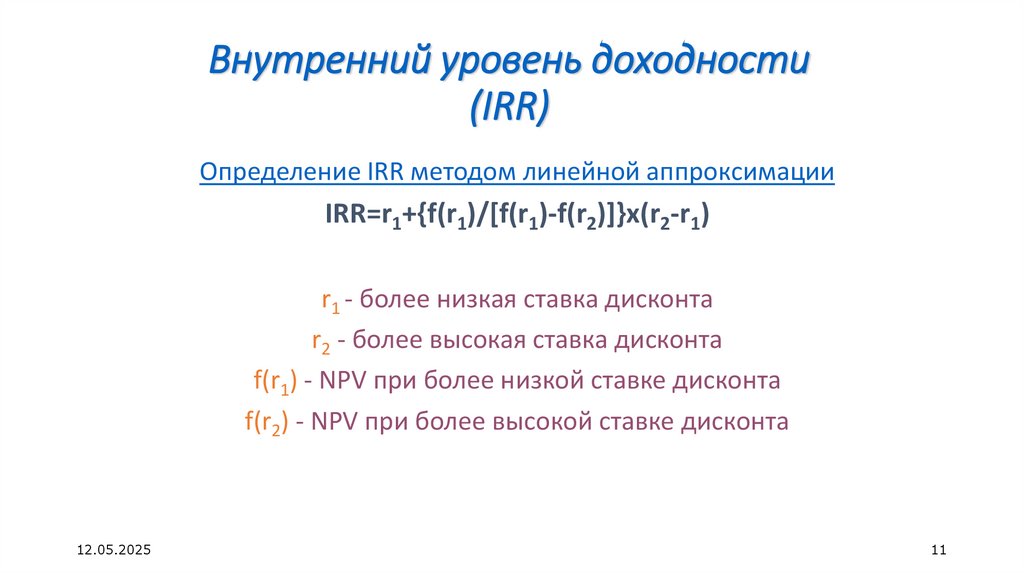 Внутренний уровень доходности (IRR)

Определение IRR методом линейной аппроксимации

$IRR=r_1+\{f(r_1)/[f(r_1)-f(r_2)]\}x(r_2-r_1)$

$r_1$ - более низкая ставка дисконта

$r_2$ - более высокая ставка дисконта

$f(r_1)$ - NPV при более низкой ставке дисконта

$f(r_2)$ - NPV при более высокой ставке дисконта

12.05.2025

11